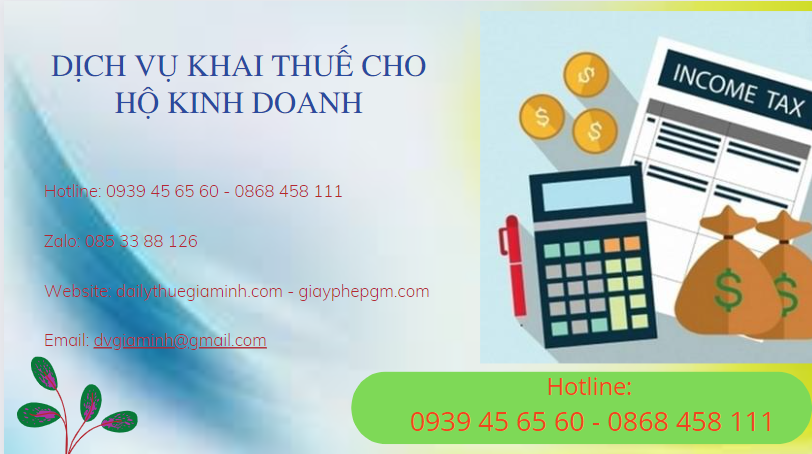 DỊCH VỤ KHAI THUẾ CHO HỘ KINH DOANH

Hotline: 0939 45 65 60 - 0868 458 111

Zalo: 085 33 88 126

Website: dailythuegiaminh.com - giayphepgm.com

Email: dvgiaminh@gmail.com

INCOME TAX

$

$

$

$

$

Hotline:
0939 45 65 60 - 0868 458 111